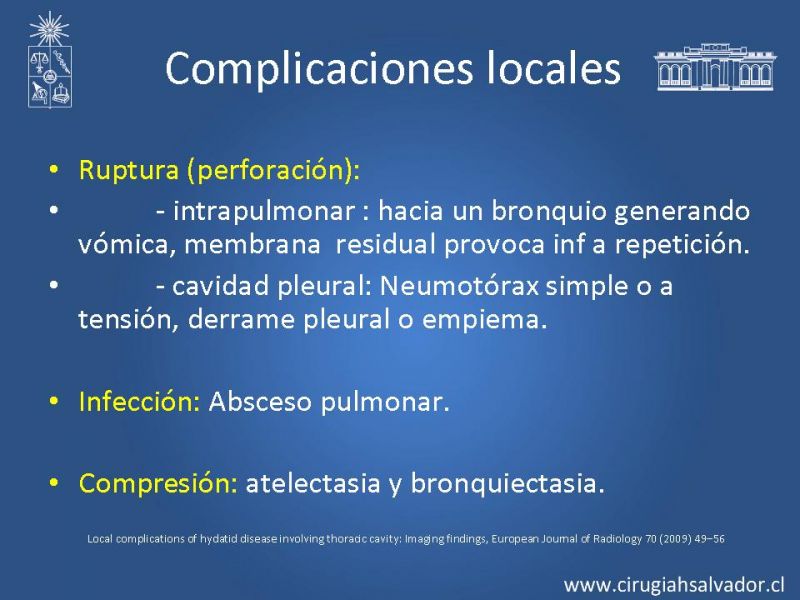 Complicaciones locales

• Ruptura (perforación):
• - intrapulmonar : hacia un bronquio generando vómica, membrana residual provoca inf a repetición.
• - cavidad pleural: Neumotórax simple o a tensión, derrame pleural o empiema.

• Infección: Absceso pulmonar.

• Compresión: atelectasia y bronquiectasia.

Local complications of hydatid disease involving thoracic cavity: Imaging findings, European Journal of Radiology 70 (2009) 49–56

www.cirugiahsalvador.cl